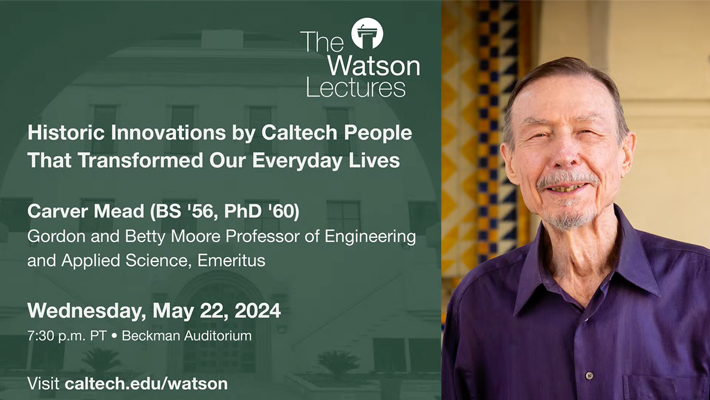 The Watson Lectures

Historic Innovations by Caltech People That Transformed Our Everyday Lives

Carver Mead (BS '56, PhD '60)
Gordon and Betty Moore Professor of Engineering and Applied Science, Emeritus

Wednesday, May 22, 2024
7:30 p.m. PT • Beckman Auditorium

Visit caltech.edu/watson